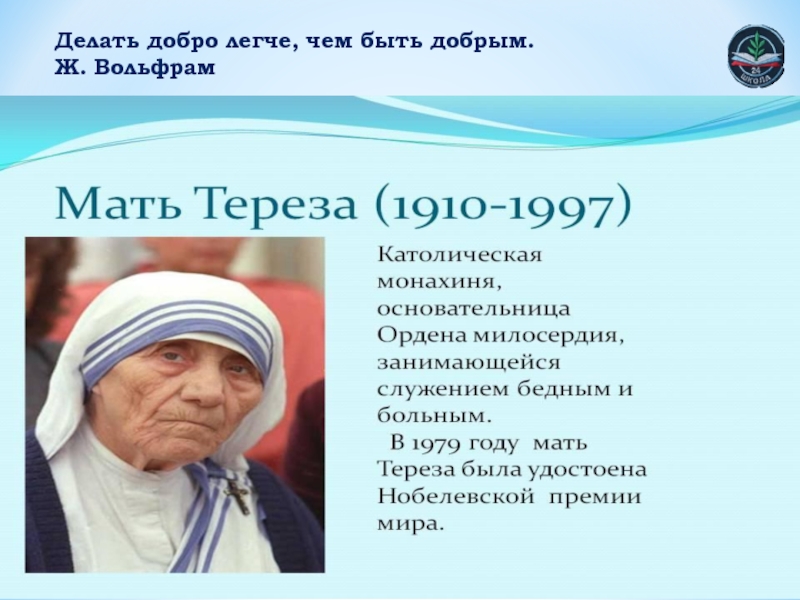 Делать добро легче, чем быть добрым.
Ж. Вольфрам

24
ШКОЛА

Мать Тереза (1910-1997)

Католическая монахиня, основательница Ордена милосердия, занимающейся служением бедным и больным.

В 1979 году мать Тереза была удостоена Нобелевской премии мира.